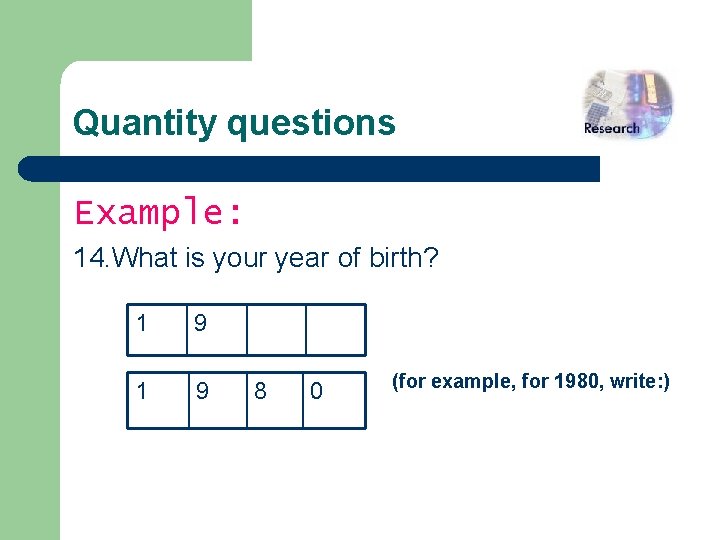 Quantity questions

Research

Example:

14.What is your year of birth?

| 1 | 9 | | |
|---|---|---|---|

| 1 | 9 | 8 | 0 |
|---|---|---|---|

(for example, for 1980, write:)